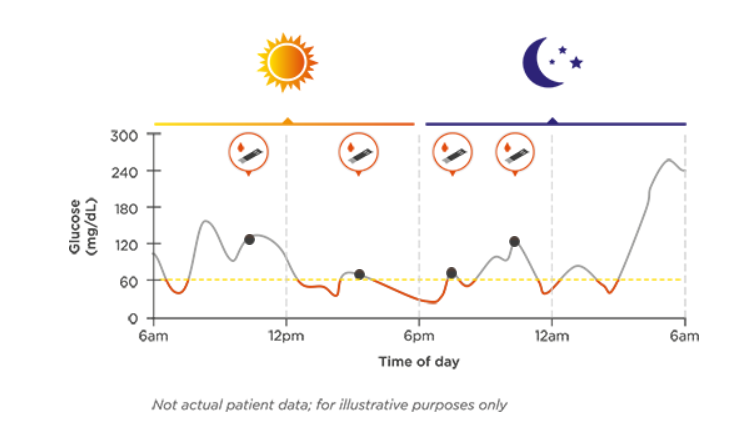 300
240
180
120
60
0

Glucose (mg/dL)

6am
12pm
6pm
12am
6am

Time of day

Not actual patient data; for illustrative purposes only